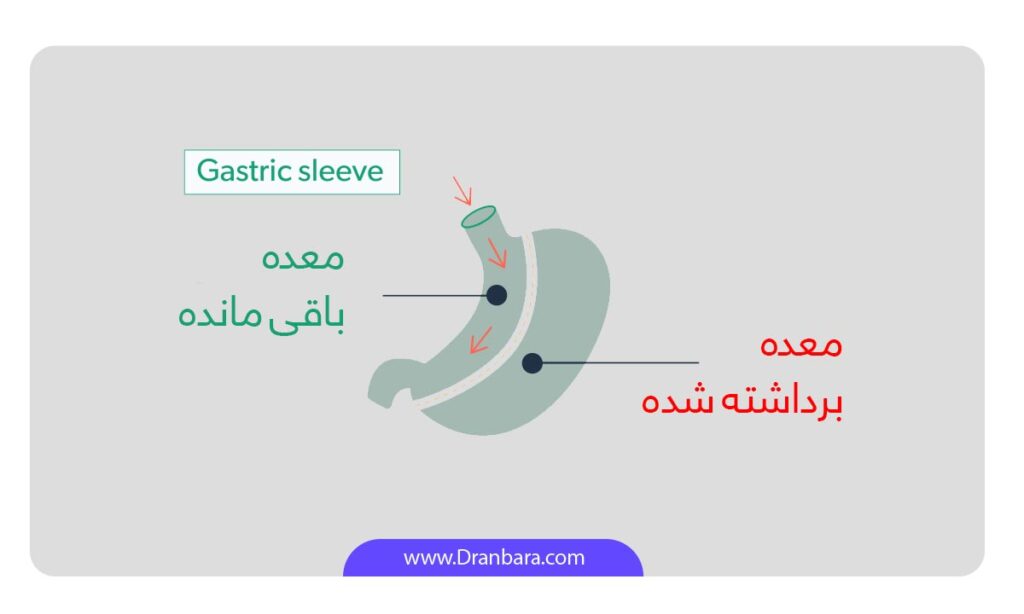 Gastric sleeve

معده
باقی مانده

معده
برداشته شده

www.Dranbara.com